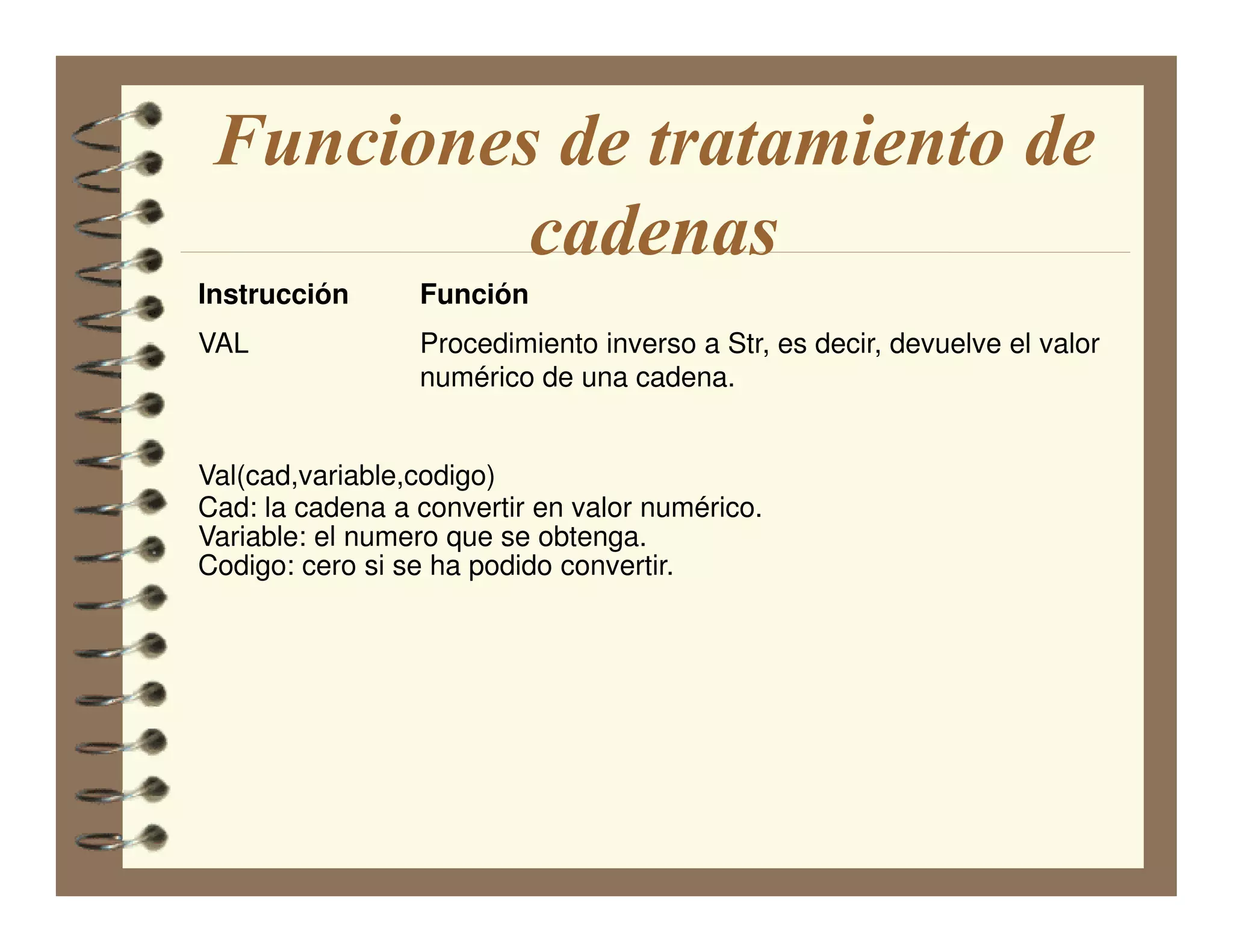 Funciones de tratamiento de cadenas

| Instrucción | Función |
|---|---|
| VAL | Procedimiento inverso a Str, es decir, devuelve el valor numérico de una cadena. |

Val(cad,variable,codigo)
Cad: la cadena a convertir en valor numérico.
Variable: el numero que se obtenga.
Codigo: cero si se ha podido convertir.